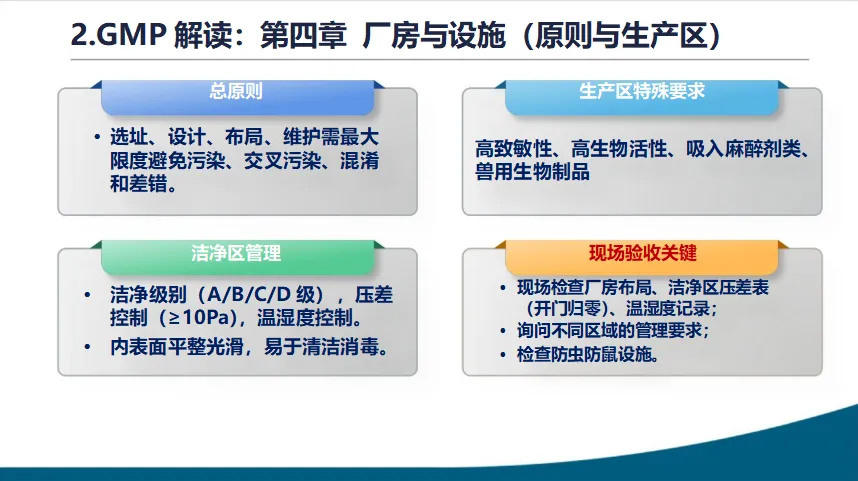 2.GMP 解读：第四章 厂房与设施（原则与生产区）

总原则

• 选址、设计、布局、维护需最大限度避免污染、交叉污染、混淆和差错。

生产区特殊要求

高致敏性、高生物活性、吸入麻醉剂类、兽用生物制品

洁净区管理

• 洁净级别（A/B/C/D 级），压差控制（≥10Pa），温湿度控制。
• 内表面平整光滑，易于清洁消毒。

现场验收关键

• 现场检查厂房布局、洁净区压差表（开门归零）、温湿度记录；
• 询问不同区域的管理要求；
• 检查防虫防鼠设施。